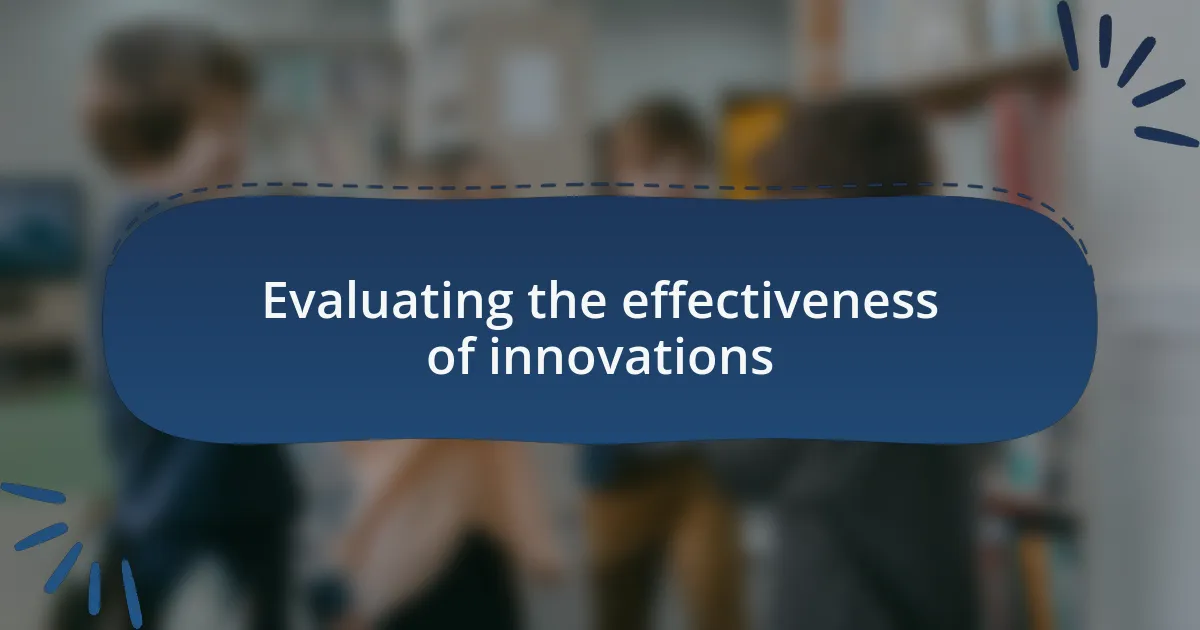 Evaluating the effectiveness of innovations